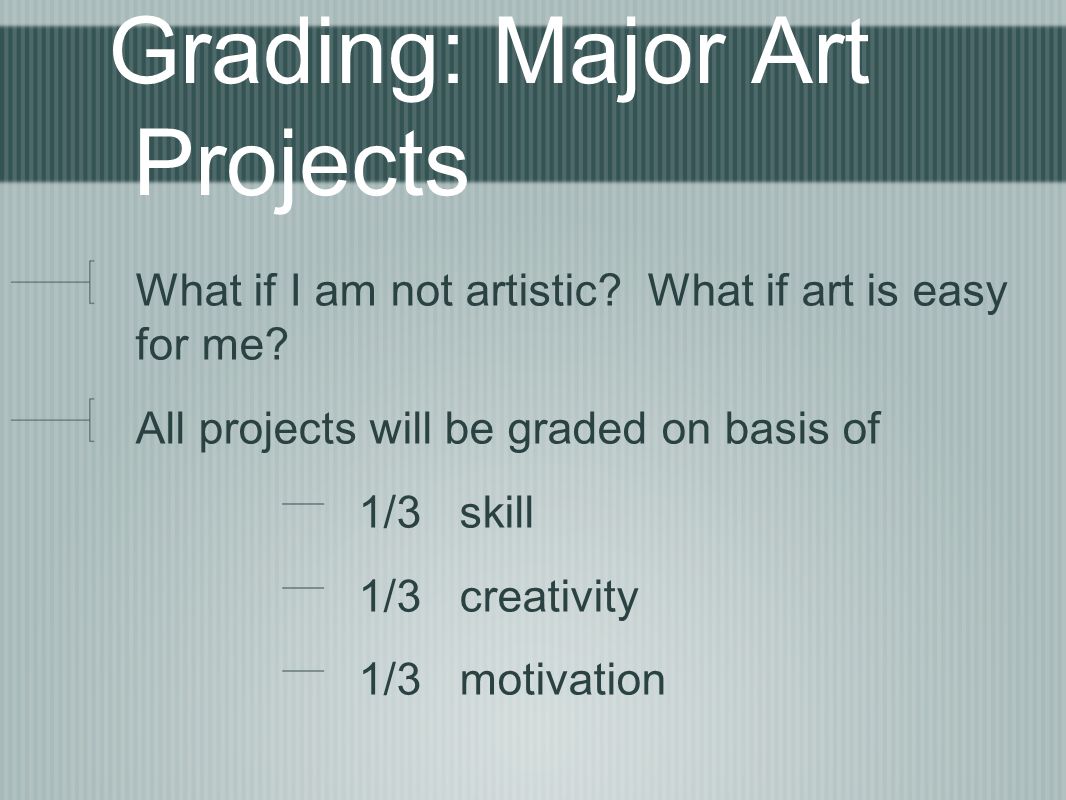 Grading: Major Art Projects

What if I am not artistic?  What if art is easy for me?

All projects will be graded on basis of

1/3  skill

1/3  creativity

1/3  motivation